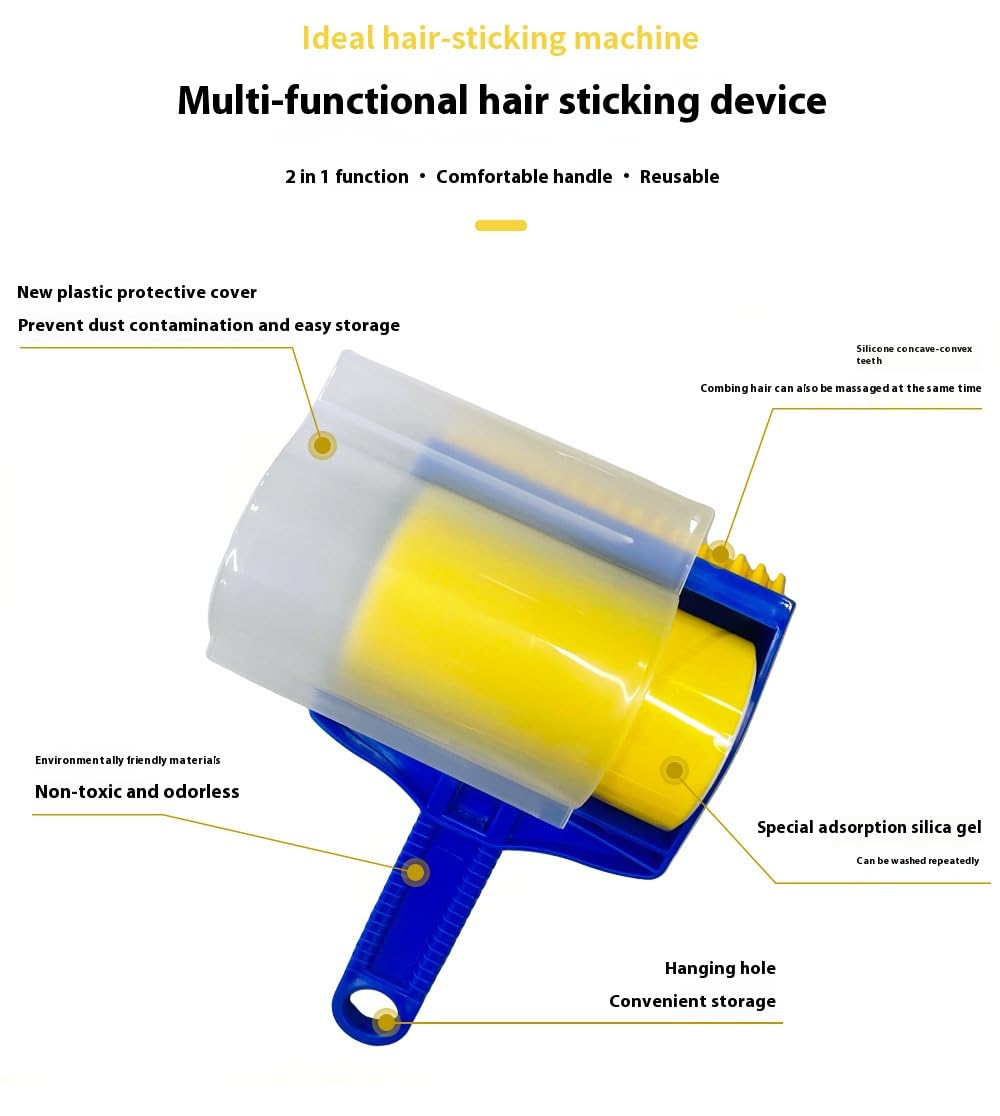 Ideal hair-sticking machine

Multi-functional hair sticking device

2 in 1 function • Comfortable handle • Reusable

New plastic protective cover

Prevent dust contamination and easy storage

Silicone concave-convex teeth

Combing hair can also be massaged at the same time

Environmentally friendly materials

Non-toxic and odorless

Special adsorption silica gel

Can be washed repeatedly

Hanging hole

Convenient storage